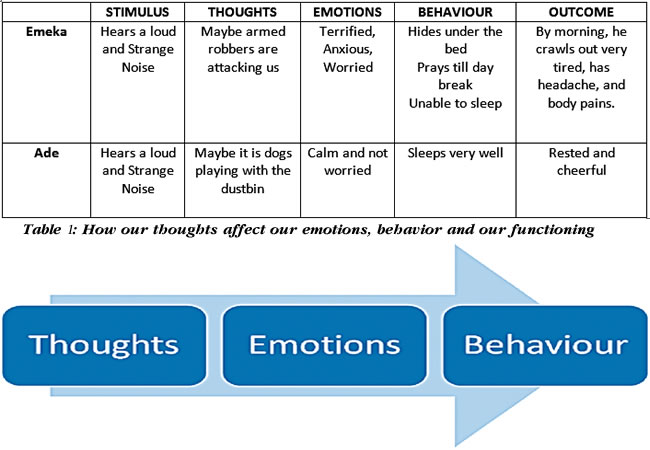 | | STIMULUS | THOUGHTS | EMOTIONS | BEHAVIOUR | OUTCOME |
|---|---|---|---|---|---|
| Emeka | Hears a loud and Strange Noise | Maybe armed robbers are attacking us | Terrified, Anxious, Worried | Hides under the bed Prays till day break Unable to sleep | By morning, he crawls out very tired, has headache, and body pains. |
| Ade | Hears a loud and Strange Noise | Maybe it is dogs playing with the dustbin | Calm and not worried | Sleeps very well | Rested and cheerful |

Table 1: How our thoughts affect our emotions, behavior and our functioning

Thoughts

Emotions

Behaviour